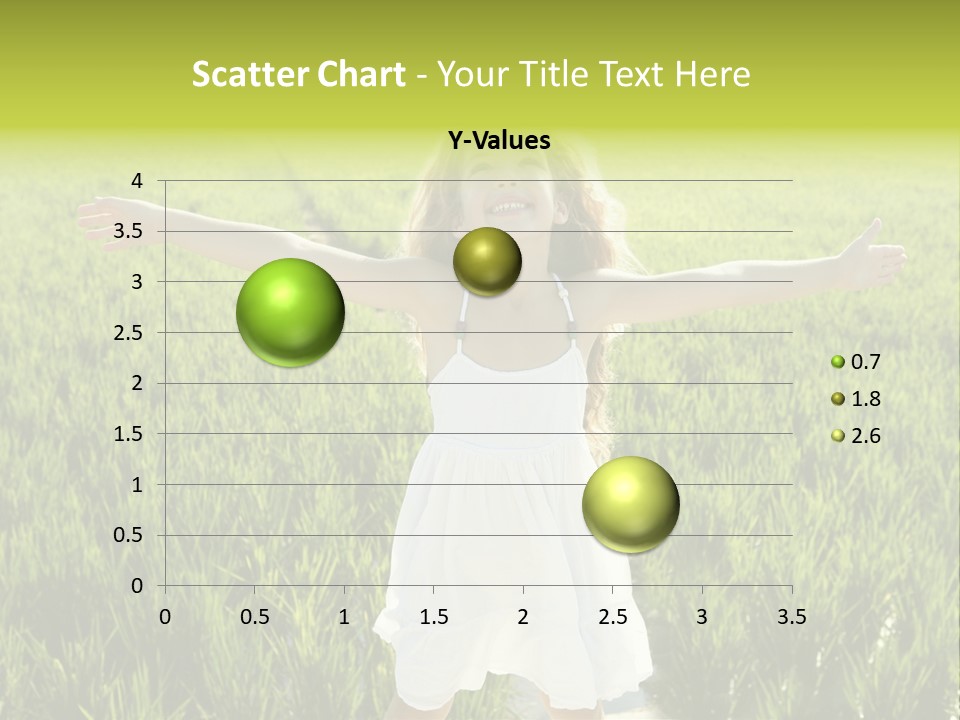 Scatter Chart - Your Title Text Here

Y-Values

4
3.5
3
2.5
2
1.5
1
0.5
0

0 0.5 1 1.5 2 2.5 3 3.5

0.7
1.8
2.6